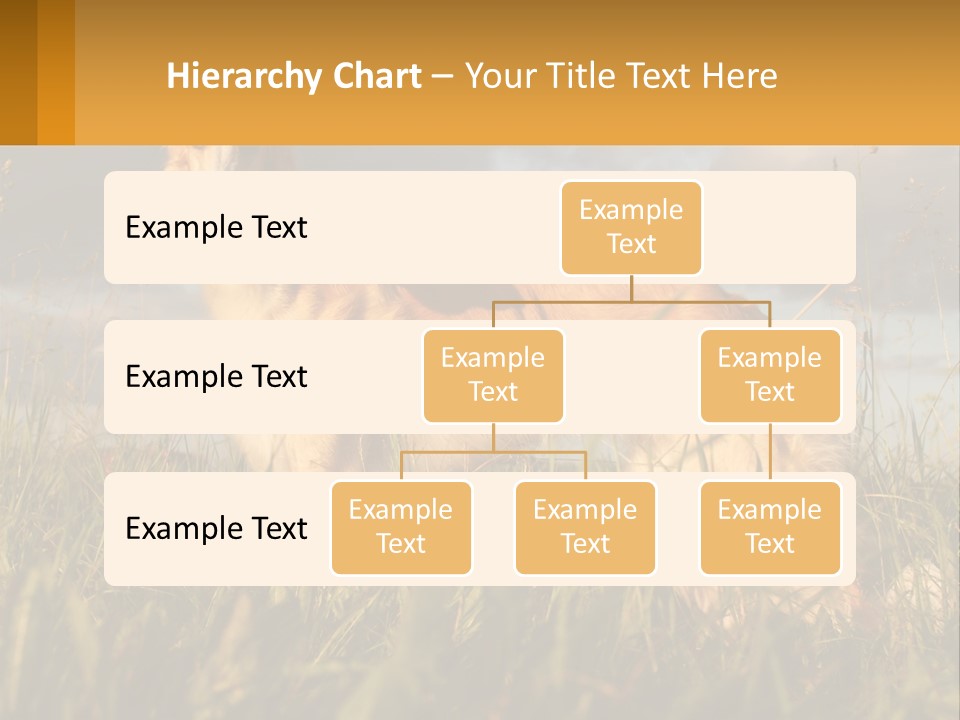 Hierarchy Chart – Your Title Text Here

Example Text

Example Text

Example Text

Example Text

Example Text

Example Text

Example Text

Example Text

Example Text